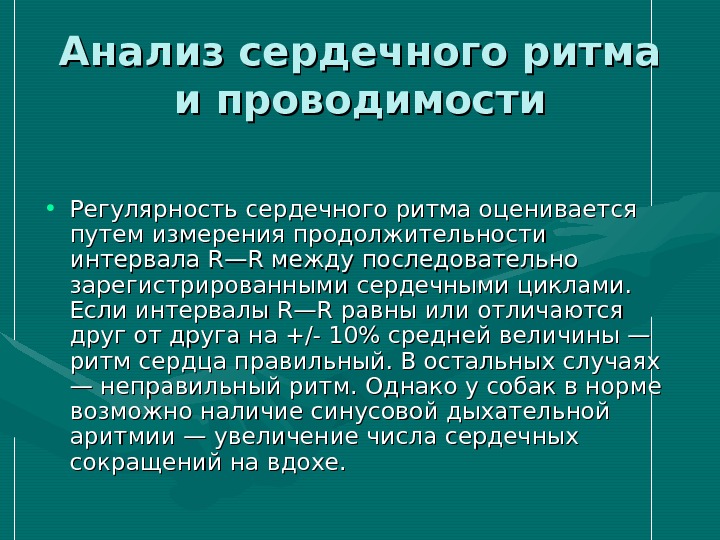 Анализ сердечного ритма и проводимости

• Регулярность сердечного ритма оценивается путем измерения продолжительности интервала R—R между последовательно зарегистрированными сердечными циклами. Если интервалы R—R равны или отличаются друг от друга на +/- 10% средней величины — ритм сердца правильный. В остальных случаях — неправильный ритм. Однако у собак в норме возможно наличие синусовой дыхательной аритмии — увеличение числа сердечных сокращений на вдохе.